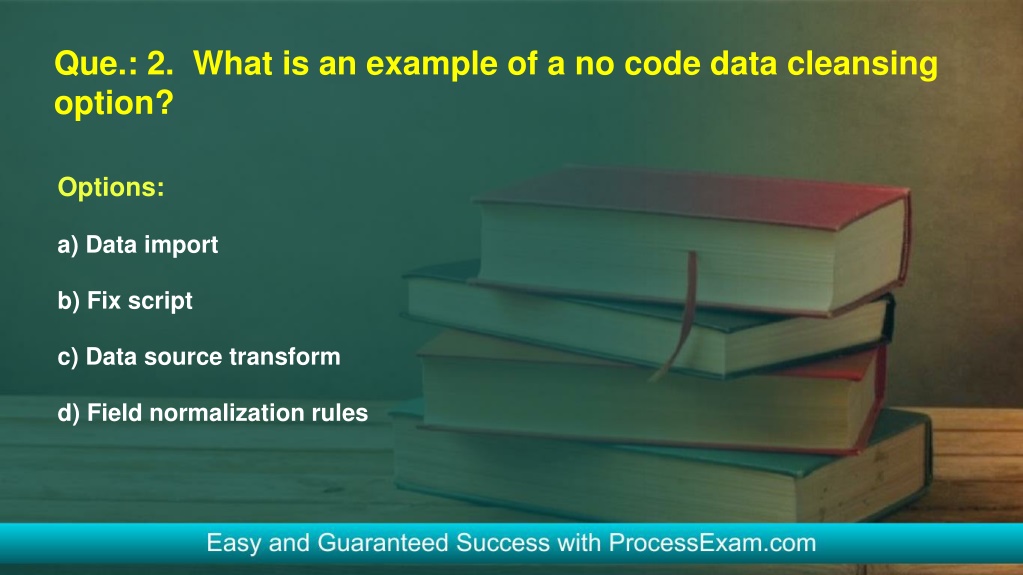 Que.: 2. What is an example of a no code data cleansing option?

Options:

a) Data import

b) Fix script

c) Data source transform

d) Field normalization rules

Easy and Guaranteed Success with ProcessExam.com